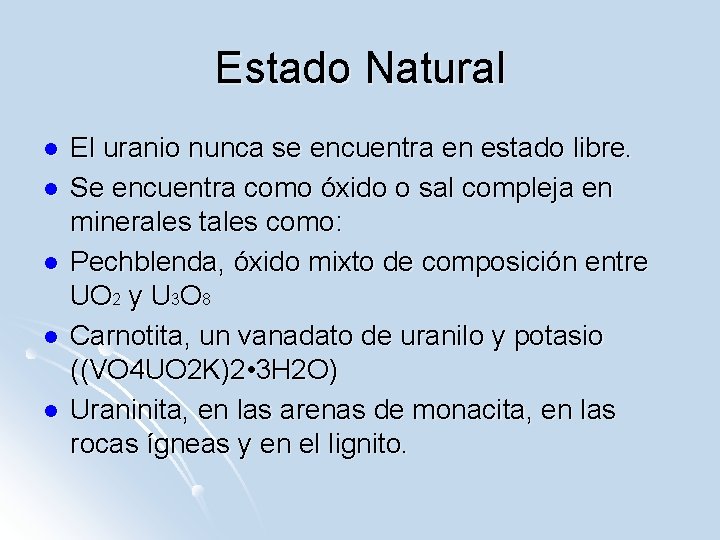 Estado Natural

- El uranio nunca se encuentra en estado libre.
- Se encuentra como óxido o sal compleja en minerales tales como:
- Pechblenda, óxido mixto de composición entre $UO_2$ y $U_3O_8$
- Carnotita, un vanadato de uranilo y potasio ((VO4UO2K)2•3H2O)
- Uraninita, en las arenas de monacita, en las rocas ígneas y en el lignito.